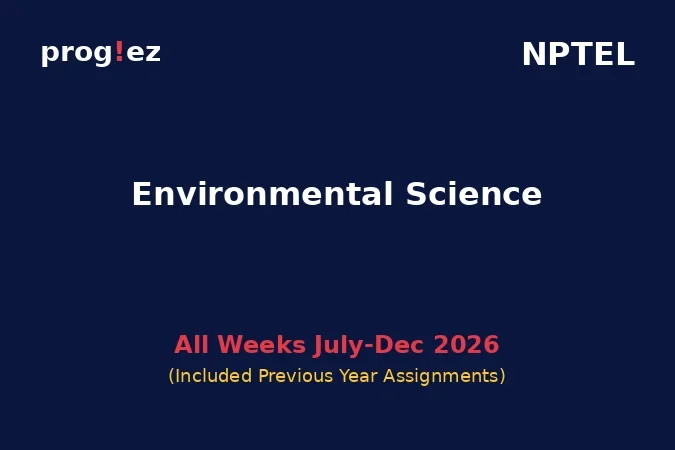 prog!ez

NPTEL

Environmental Science

All Weeks July-Dec 2026

(Included Previous Year Assignments)